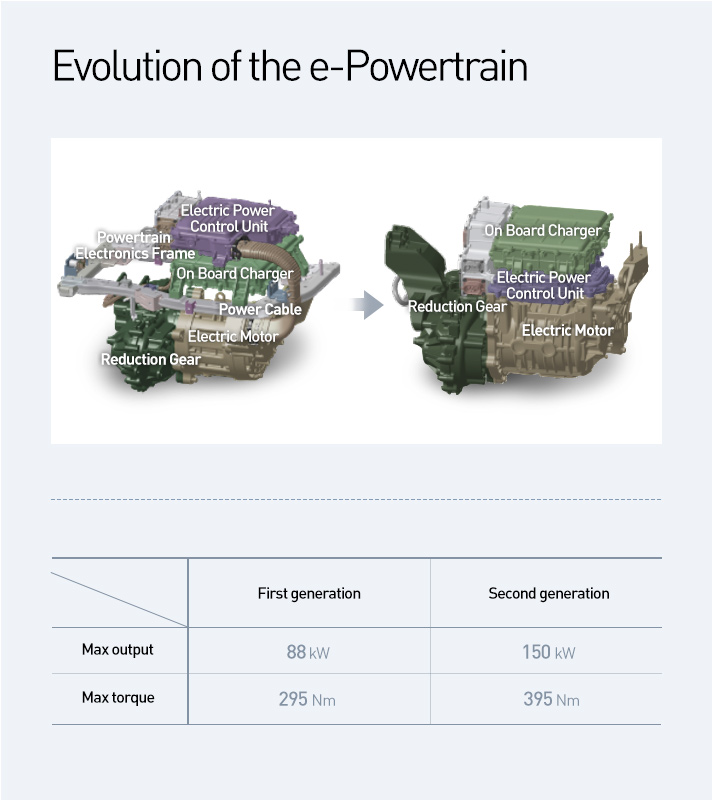 Evolution of the e-Powertrain

Electric Power Control Unit
Powertrain Electronics Frame
On Board Charger
Power Cable
Electric Motor
Reduction Gear

On Board Charger
Electric Power Control Unit
Reduction Gear
Electric Motor

| | First generation | Second generation |
|---|---|---|
| Max output | 88 kW | 150 kW |
| Max torque | 295 Nm | 395 Nm |